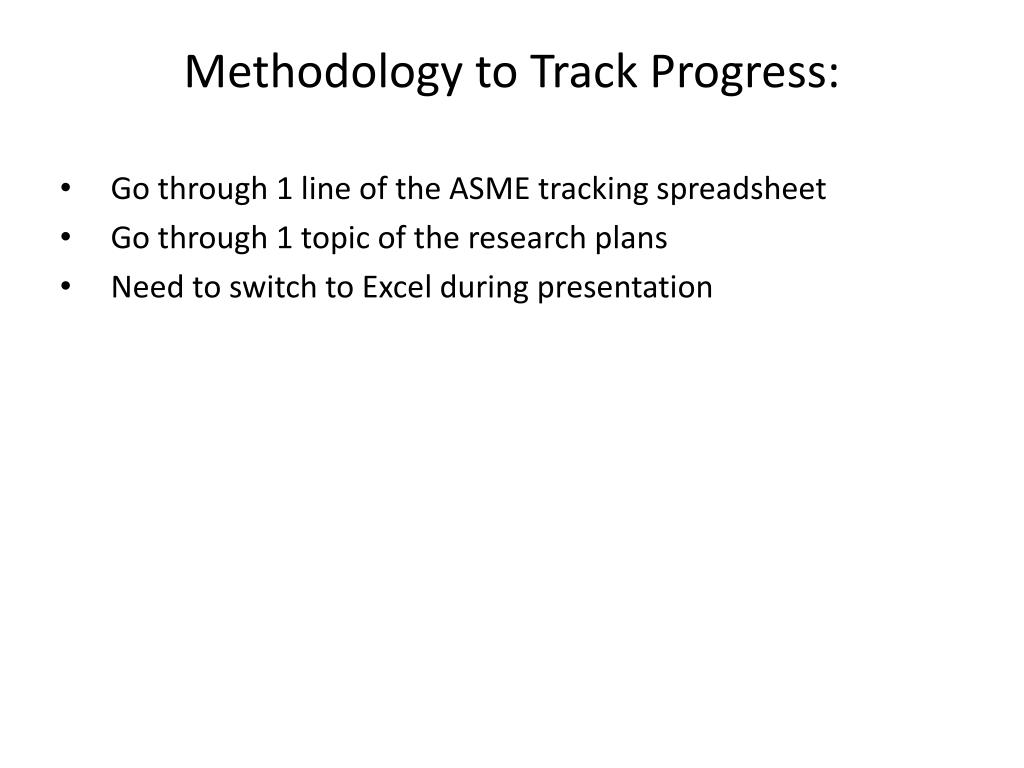 Methodology to Track Progress:

• Go through 1 line of the ASME tracking spreadsheet
• Go through 1 topic of the research plans
• Need to switch to Excel during presentation